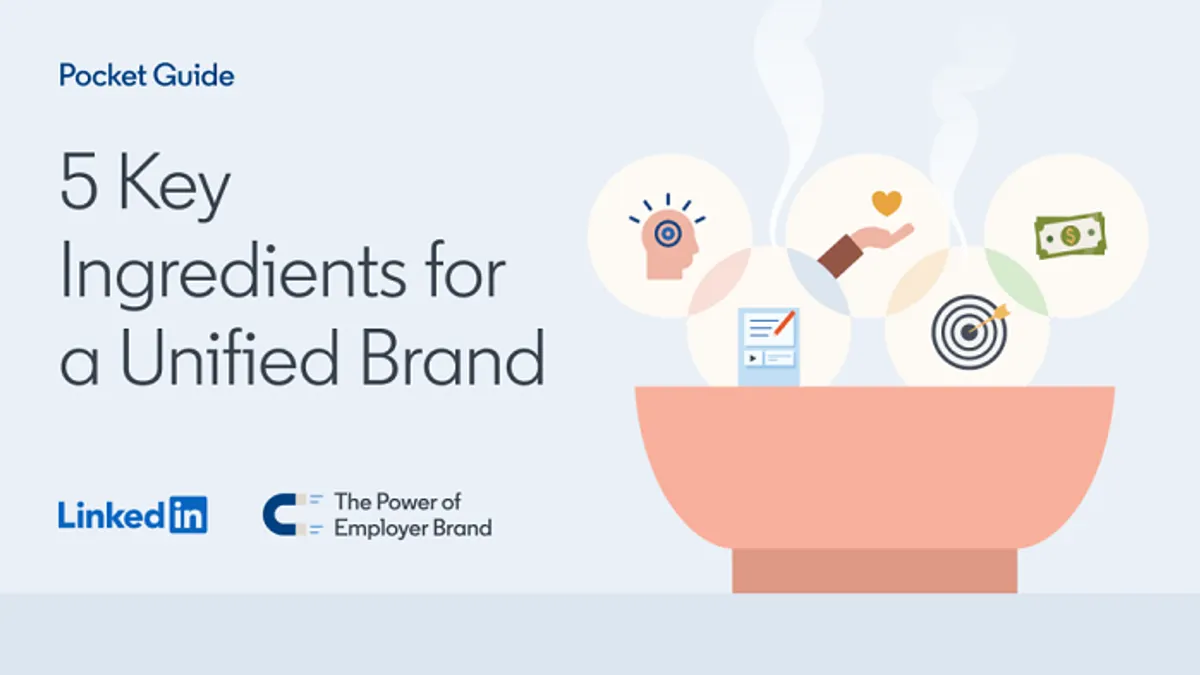 Pocket Guide

5 Key Ingredients for a Unified Brand

LinkedIn

The Power of Employer Brand

$